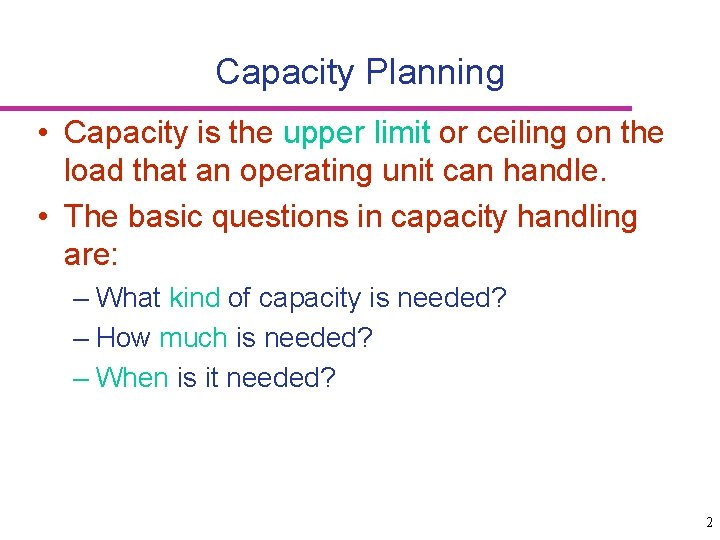 Capacity Planning

• Capacity is the upper limit or ceiling on the load that an operating unit can handle.

• The basic questions in capacity handling are:

– What kind of capacity is needed?

– How much is needed?

– When is it needed?

2